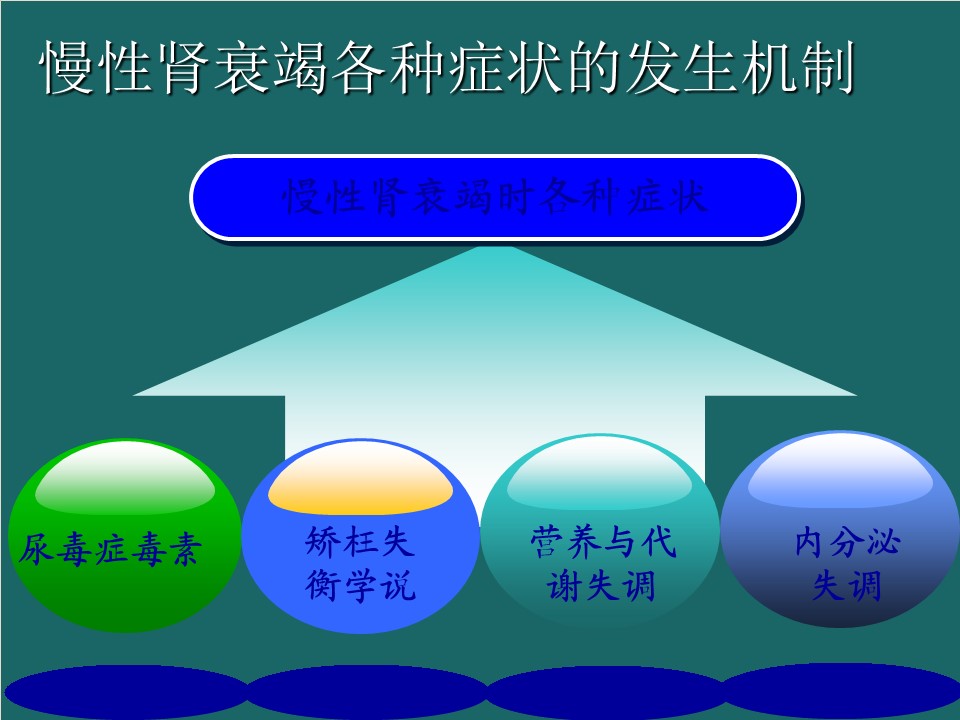 慢性肾衰竭各种症状的发生机制

慢性肾衰竭时各种症状

尿毒症毒素

矫枉失衡学说

营养与代谢失调

内分泌失调